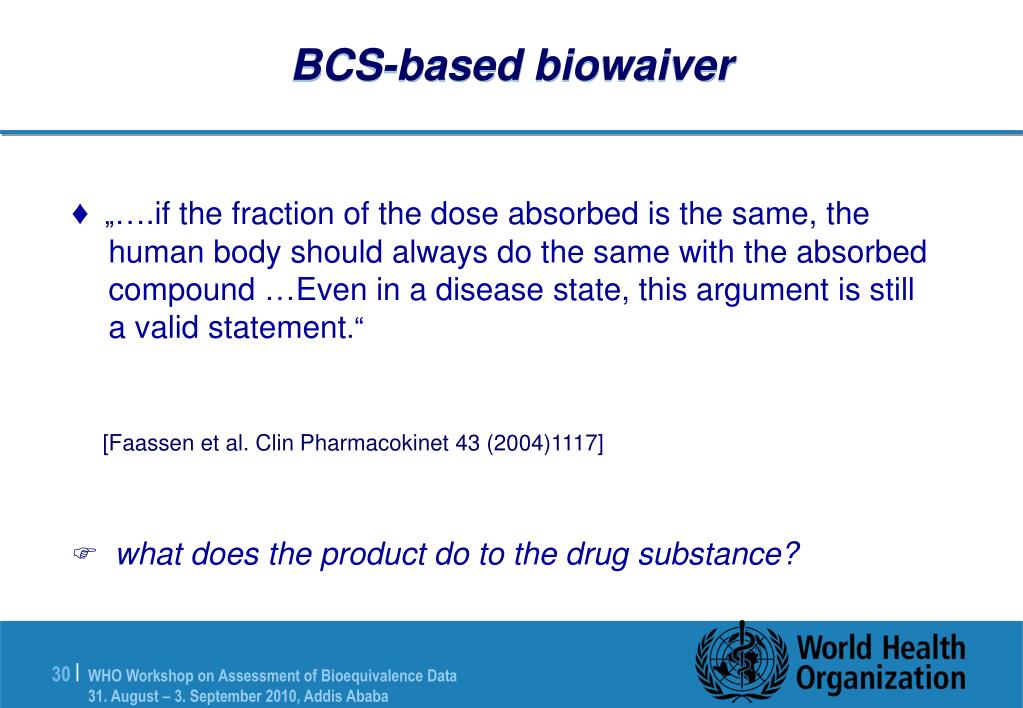 BCS-based biowaiver

♦ „….if the fraction of the dose absorbed is the same, the human body should always do the same with the absorbed compound …Even in a disease state, this argument is still a valid statement.“

[Faassen et al. Clin Pharmacokinet 43 (2004)1117]

☞ what does the product do to the drug substance?

30 | WHO Workshop on Assessment of Bioequivalence Data
31. August – 3. September 2010, Addis Ababa

World Health Organization